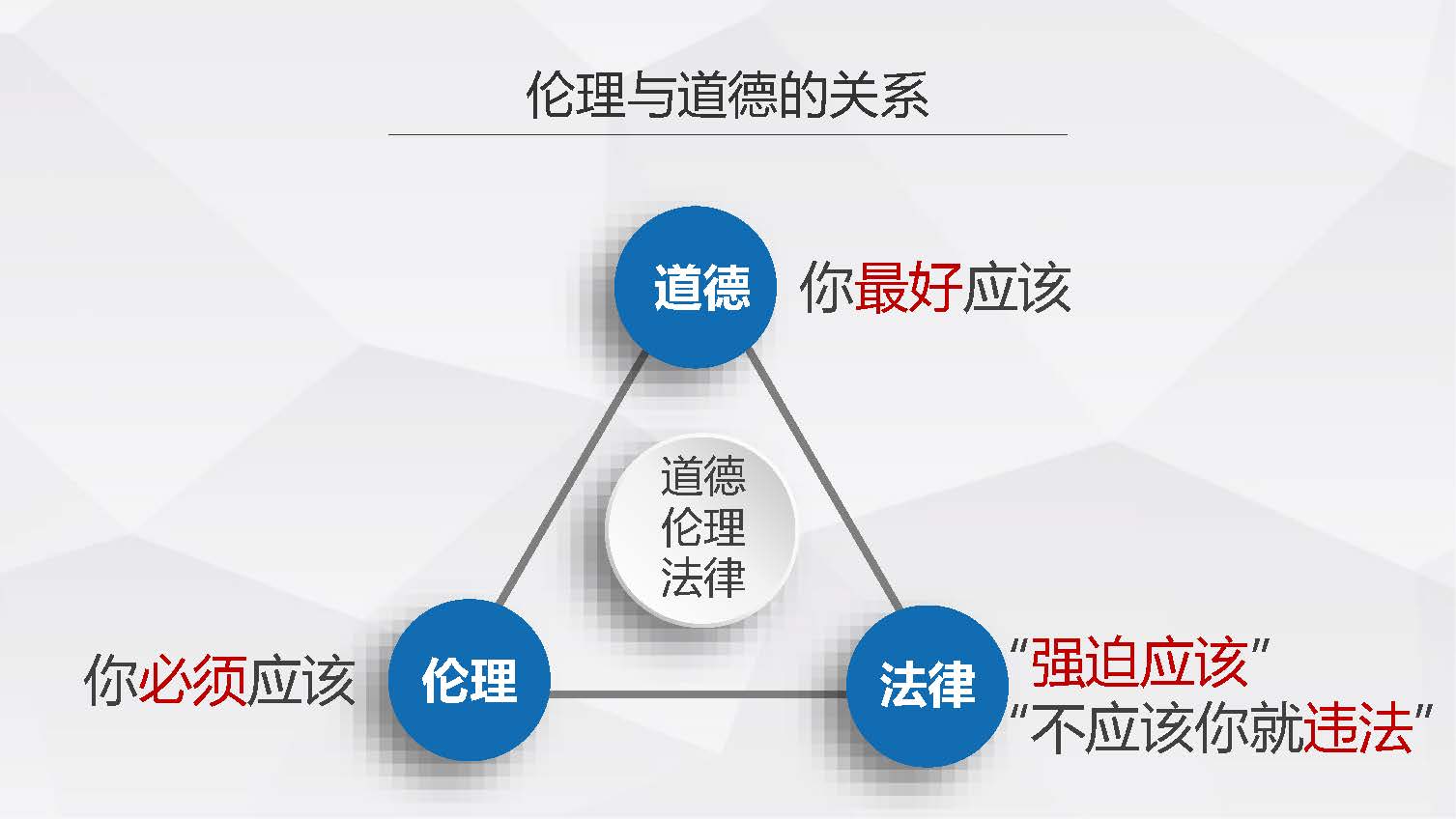 伦理与道德的关系

道德

你最好应该

道德
伦理
法律

你必须应该

伦理

法律

“强迫应该”
“不应该你就违法”